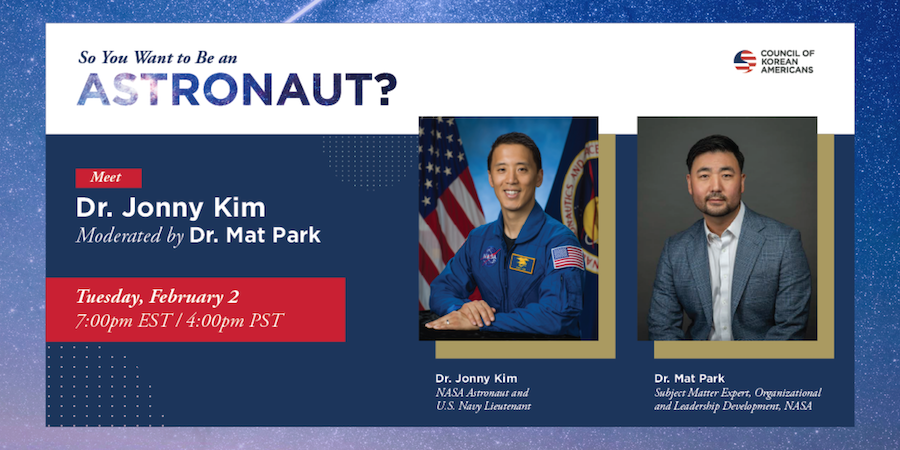 So You Want to Be an
ASTRONAUT?

COUNCIL OF KOREAN AMERICANS

Meet
Dr. Jonny Kim
Moderated by Dr. Mat Park

Tuesday, February 2
7:00pm EST / 4:00pm PST

Dr. Jonny Kim
NASA Astronaut and U.S. Navy Lieutenant

Dr. Mat Park
Subject Matter Expert, Organizational and Leadership Development, NASA